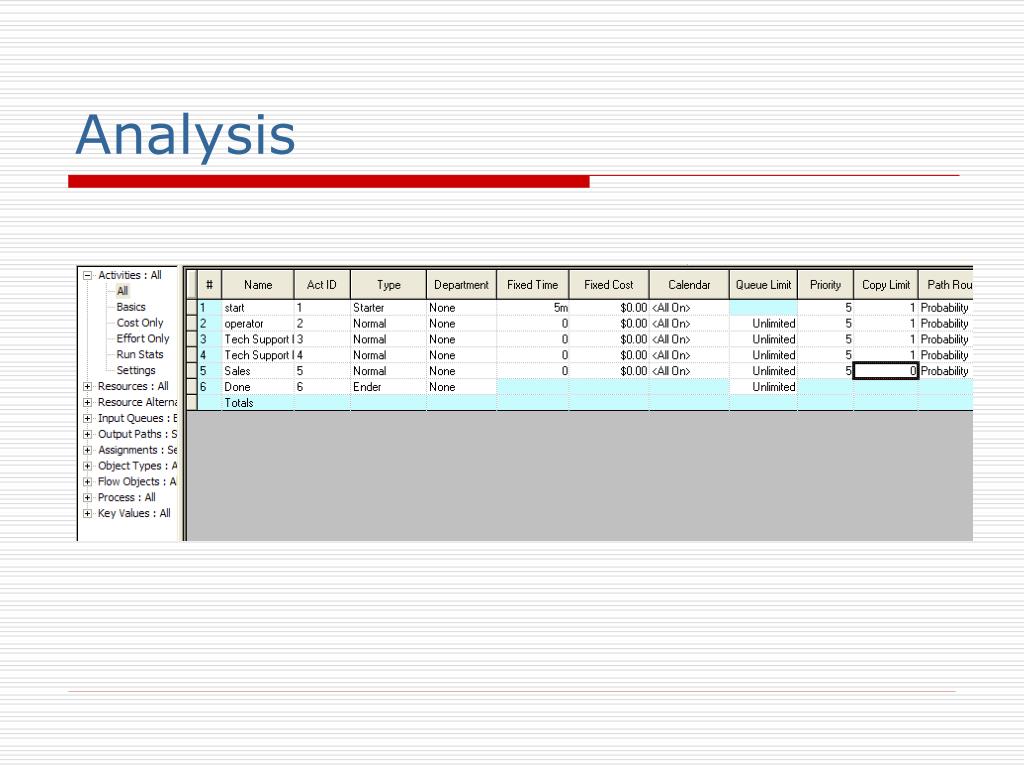 Analysis

Activities : All
All
Basics
Cost Only
Effort Only
Run Stats
Settings
Resources : All
Resource Alterna
Input Queues : E
Output Paths : S
Assignments : Se
Object Types : A
Flow Objects : A
Process : All
Key Values : All

| # | Name | Act ID | Type | Department | Fixed Time | Fixed Cost | Calendar | Queue Limit | Priority | Copy Limit | Path Rou |
|---|---|---|---|---|---|---|---|---|---|---|---|
| 1 | start | 1 | Starter | None | 5m | $0.00 | <All On> | | 5 | 1 | Probability |
| 2 | operator | 2 | Normal | None | 0 | $0.00 | <All On> | Unlimited | 5 | 1 | Probability |
| 3 | Tech Support I | 3 | Normal | None | 0 | $0.00 | <All On> | Unlimited | 5 | 1 | Probability |
| 4 | Tech Support I | 4 | Normal | None | 0 | $0.00 | <All On> | Unlimited | 5 | 1 | Probability |
| 5 | Sales | 5 | Normal | None | 0 | $0.00 | <All On> | Unlimited | 5 | 0 | Probability |
| 6 | Done | 6 | Ender | None | | | | Unlimited | | | |
| | Totals | | | | | | | | | | |